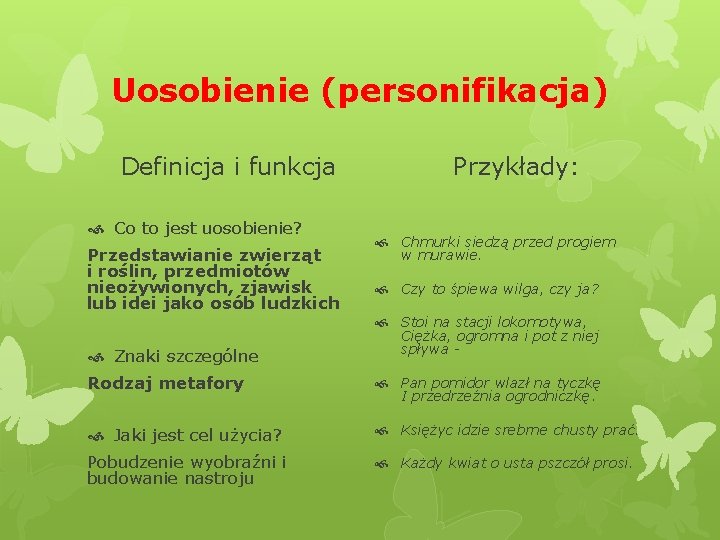 Uosobienie (personifikacja)

Definicja i funkcja

Co to jest uosobienie?

Przedstawianie zwierząt i roślin, przedmiotów nieożywionych, zjawisk lub idei jako osób ludzkich

Znaki szczególne

Rodzaj metafory

Jaki jest cel użycia?

Pobudzenie wyobraźni i budowanie nastroju

Przykłady:

Chmurki siedzą przed progiem w murawie.

Czy to śpiewa wilga, czy ja?

Stoi na stacji lokomotywa, Ciężka, ogromna i pot z niej spływa -

Pan pomidor wlazł na tyczkę I przedrzeźnia ogrodniczkę.

Księżyc idzie srebrne chusty prać.

Każdy kwiat o usta pszczół prosi.